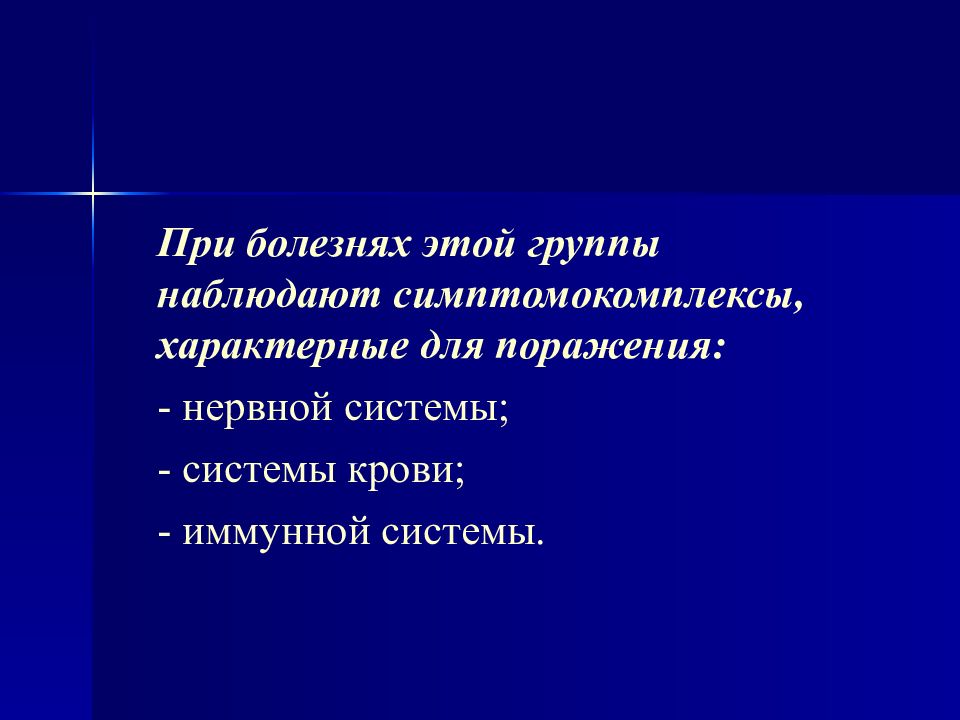 При болезнях этой группы наблюдают симптомокомплексы, характерные для поражения:

- нервной системы;

- системы крови;

- иммунной системы.